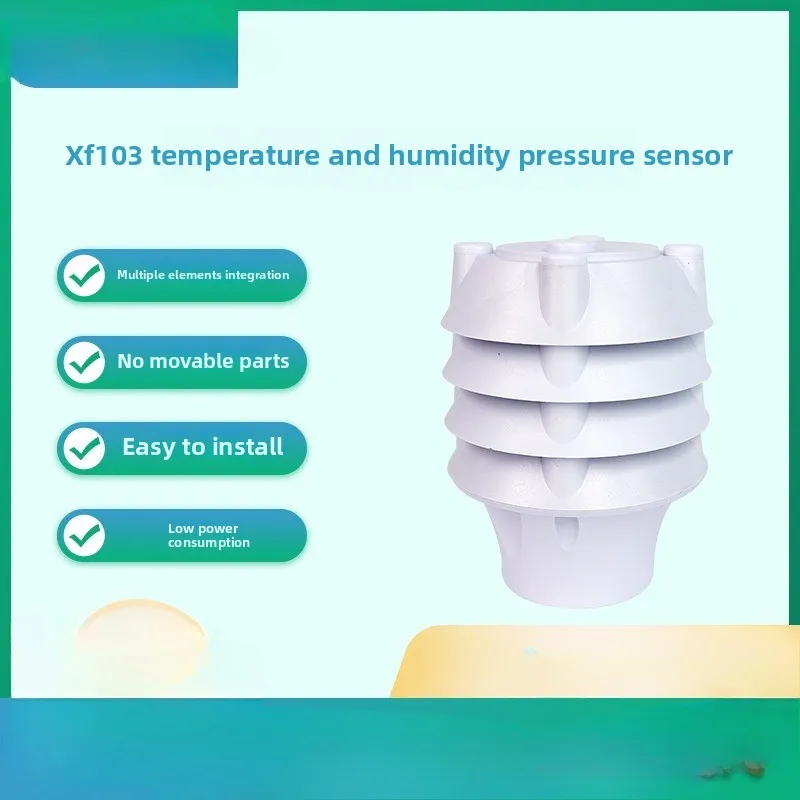 Xf103 temperature and humidity pressure sensor

Multiple elements integration

No movable parts

Easy to install

Low power consumption